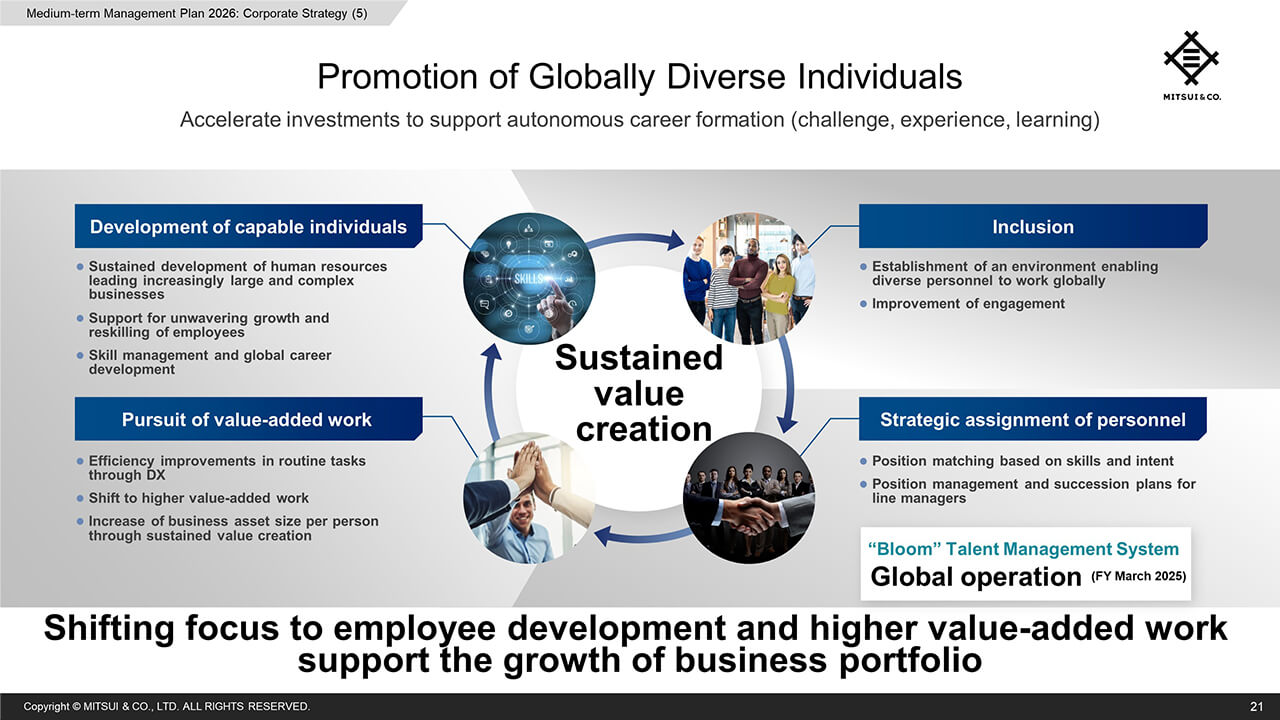 Medium-term Management Plan 2026: Corporate Strategy (5)

MITSUI & CO.

Promotion of Globally Diverse Individuals

Accelerate investments to support autonomous career formation (challenge, experience, learning)

Development of capable individuals

- Sustained development of human resources leading increasingly large and complex businesses
- Support for unwavering growth and reskilling of employees
- Skill management and global career development

Pursuit of value-added work

- Efficiency improvements in routine tasks through DX
- Shift to higher value-added work
- Increase of business asset size per person through sustained value creation

SKILLS

Sustained value creation

Inclusion

- Establishment of an environment enabling diverse personnel to work globally
- Improvement of engagement

Strategic assignment of personnel

- Position matching based on skills and intent
- Position management and succession plans for line managers

"Bloom" Talent Management System
Global operation (FY March 2025)

Shifting focus to employee development and higher value-added work support the growth of business portfolio

Copyright © MITSUI & CO., LTD. ALL RIGHTS RESERVED.

21